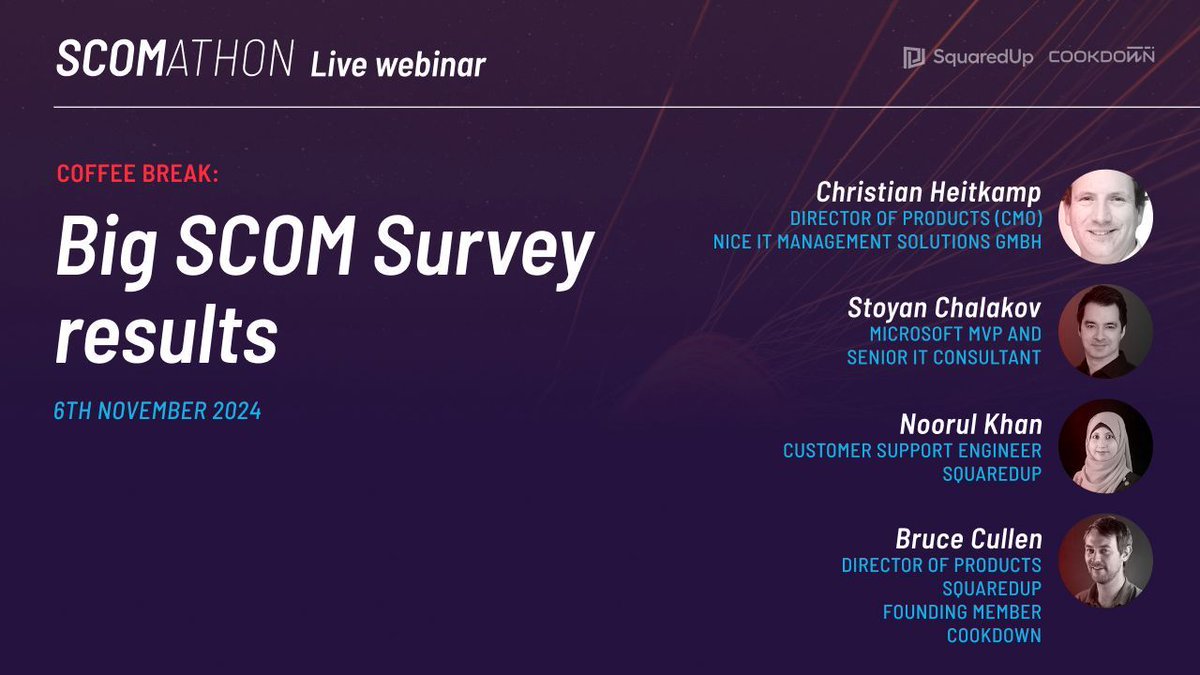 SCOMATHON Live webinar

SquaredUp COOKDOWN

COFFEE BREAK:

Big SCOM Survey results

6TH NOVEMBER 2024

Christian Heitkamp
DIRECTOR OF PRODUCTS (CMO)
NICE IT MANAGEMENT SOLUTIONS GMBH

Stoyan Chalakov
MICROSOFT MVP AND
SENIOR IT CONSULTANT

Noorul Khan
CUSTOMER SUPPORT ENGINEER
SQUAREDUP

Bruce Cullen
DIRECTOR OF PRODUCTS
SQUAREDUP
FOUNDING MEMBER
COOKDOWN